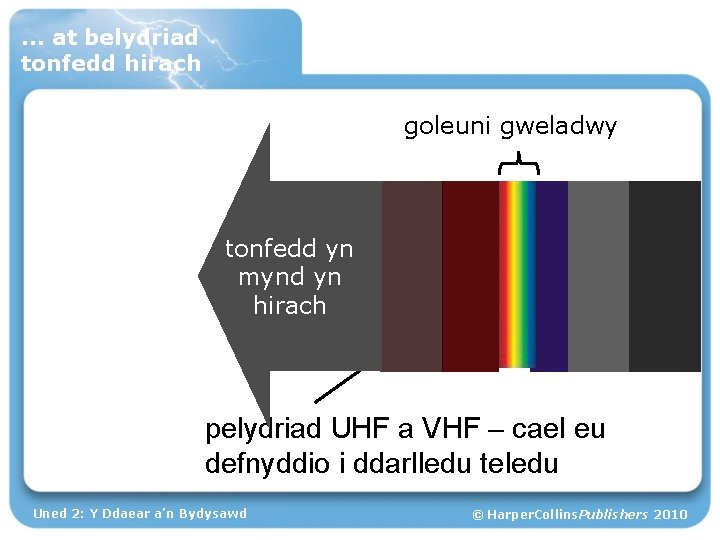 … at belydriad tonfedd hirach

goleuni gweladwy

tonfedd yn mynd yn hirach

pelydriad UHF a VHF – cael eu defnyddio i ddarlledu teledu

Uned 2: Y Ddaear a'n Bydysawd

© HarperCollinsPublishers 2010